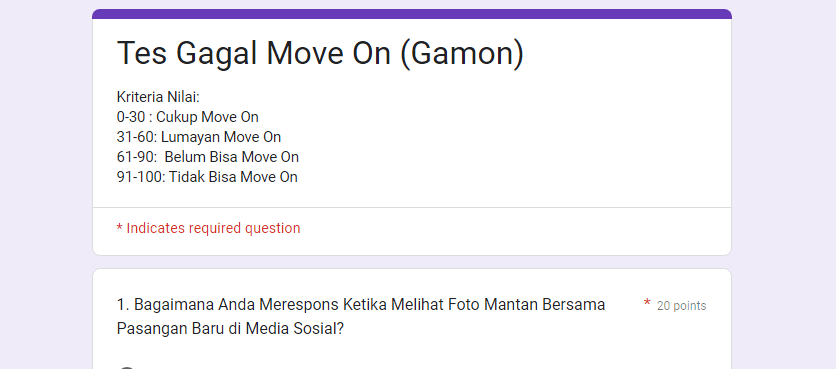 Tes Gagal Move On (Gamon)

Kriteria Nilai:
0-30 : Cukup Move On
31-60: Lumayan Move On
61-90: Belum Bisa Move On
91-100: Tidak Bisa Move On

* Indicates required question

1. Bagaimana Anda Merespons Ketika Melihat Foto Mantan Bersama Pasangan Baru di Media Sosial?

* 20 points